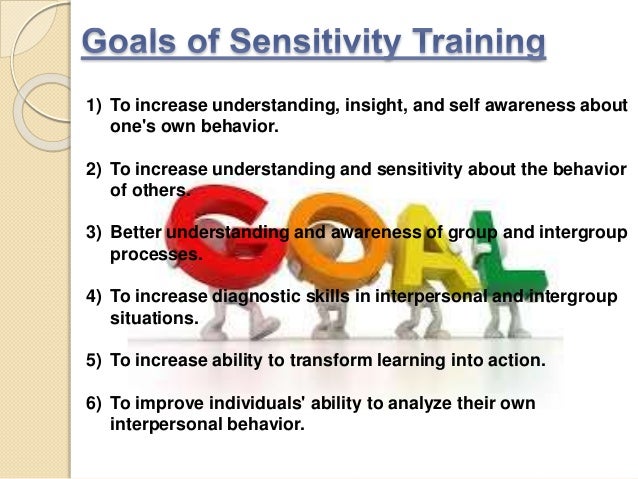 Goals of Sensitivity Training

1) To increase understanding, insight, and self awareness about one's own behavior.

2) To increase understanding and sensitivity about the behavior of others.

3) Better understanding and awareness of group and intergroup processes.

4) To increase diagnostic skills in interpersonal and intergroup situations.

5) To increase ability to transform learning into action.

6) To improve individuals' ability to analyze their own interpersonal behavior.

GOAL